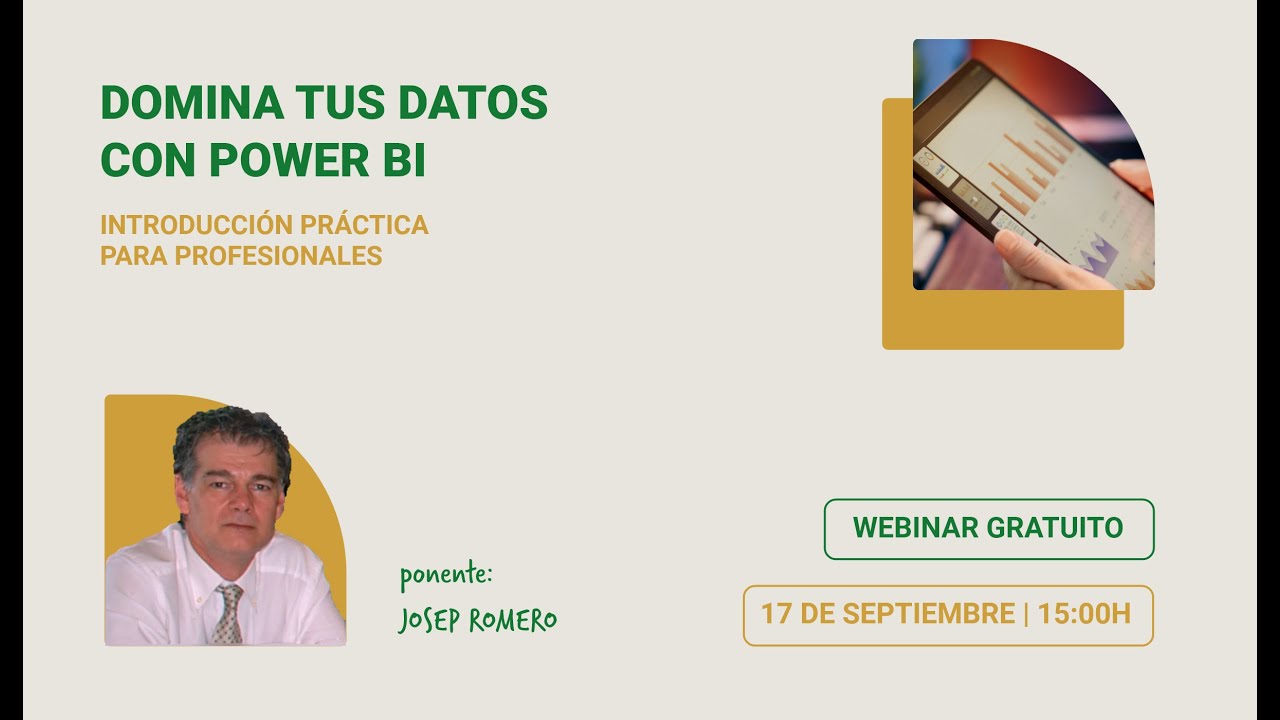 DOMINA TUS DATOS CON POWER BI

INTRODUCCIÓN PRÁCTICA PARA PROFESIONALES

ponente:

JOSEP ROMERO

WEBINAR GRATUITO

17 DE SEPTIEMBRE | 15:00H